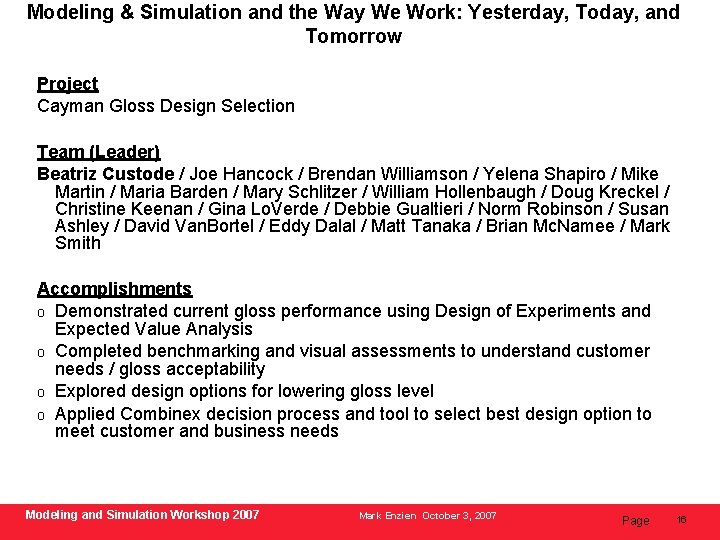 Modeling & Simulation and the Way We Work: Yesterday, Today, and Tomorrow

Project
Cayman Gloss Design Selection

Team (Leader)
Beatriz Custode / Joe Hancock / Brendan Williamson / Yelena Shapiro / Mike Martin / Maria Barden / Mary Schlitzer / William Hollenbaugh / Doug Kreckel / Christine Keenan / Gina LoVerde / Debbie Gualtieri / Norm Robinson / Susan Ashley / David VanBortel / Eddy Dalal / Matt Tanaka / Brian McNamee / Mark Smith

Accomplishments
o Demonstrated current gloss performance using Design of Experiments and Expected Value Analysis
o Completed benchmarking and visual assessments to understand customer needs / gloss acceptability
o Explored design options for lowering gloss level
o Applied Combinex decision process and tool to select best design option to meet customer and business needs

Modeling and Simulation Workshop 2007
Mark Enzien October 3, 2007
Page 16